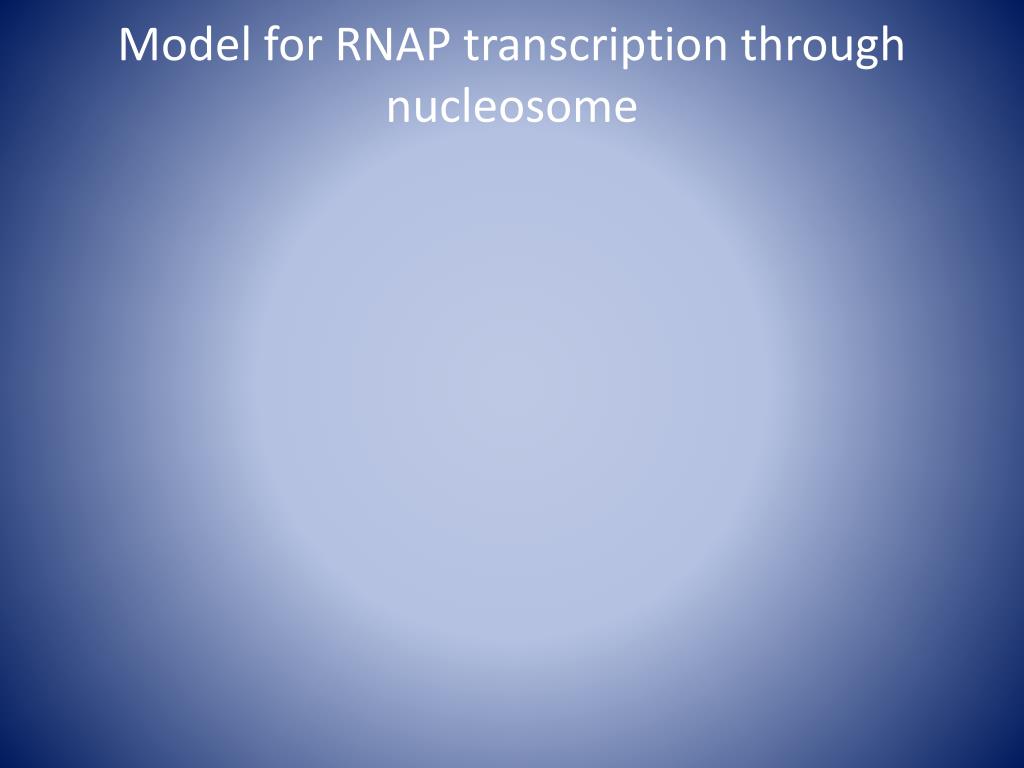 Model for RNAP transcription through nucleosome